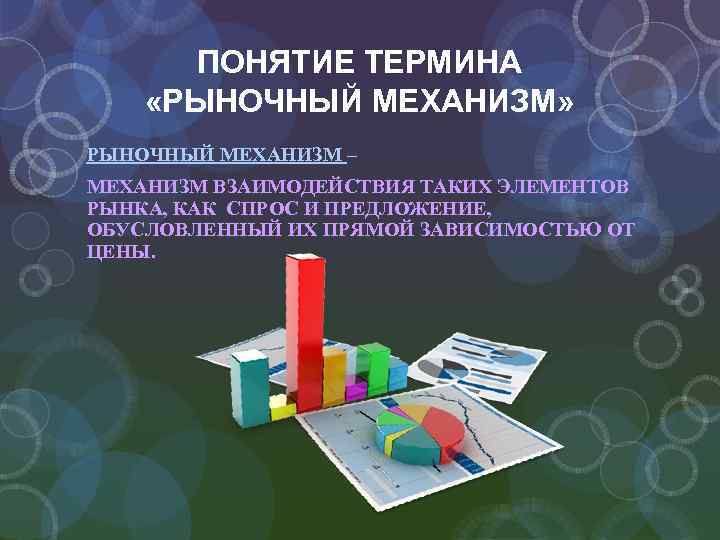 ПОНЯТИЕ ТЕРМИНА «РЫНОЧНЫЙ МЕХАНИЗМ»

РЫНОЧНЫЙ МЕХАНИЗМ –

МЕХАНИЗМ ВЗАИМОДЕЙСТВИЯ ТАКИХ ЭЛЕМЕНТОВ РЫНКА, КАК СПРОС И ПРЕДЛОЖЕНИЕ, ОБУСЛОВЛЕННЫЙ ИХ ПРЯМОЙ ЗАВИСИМОСТЬЮ ОТ ЦЕНЫ.